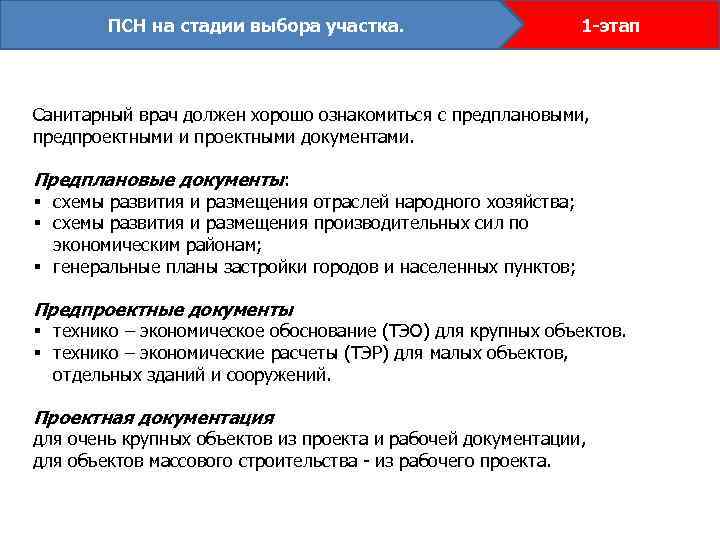 ПСН на стадии выбора участка.

1-этап

Санитарный врач должен хорошо ознакомиться с предплановыми, предпроектными и проектными документами.

Предплановые документы:
▪ схемы развития и размещения отраслей народного хозяйства;
▪ схемы развития и размещения производительных сил по экономическим районам;
▪ генеральные планы застройки городов и населенных пунктов;

Предпроектные документы
▪ технико – экономическое обоснование (ТЭО) для крупных объектов.
▪ технико – экономические расчеты (ТЭР) для малых объектов, отдельных зданий и сооружений.

Проектная документация
для очень крупных объектов из проекта и рабочей документации,
для объектов массового строительства - из рабочего проекта.